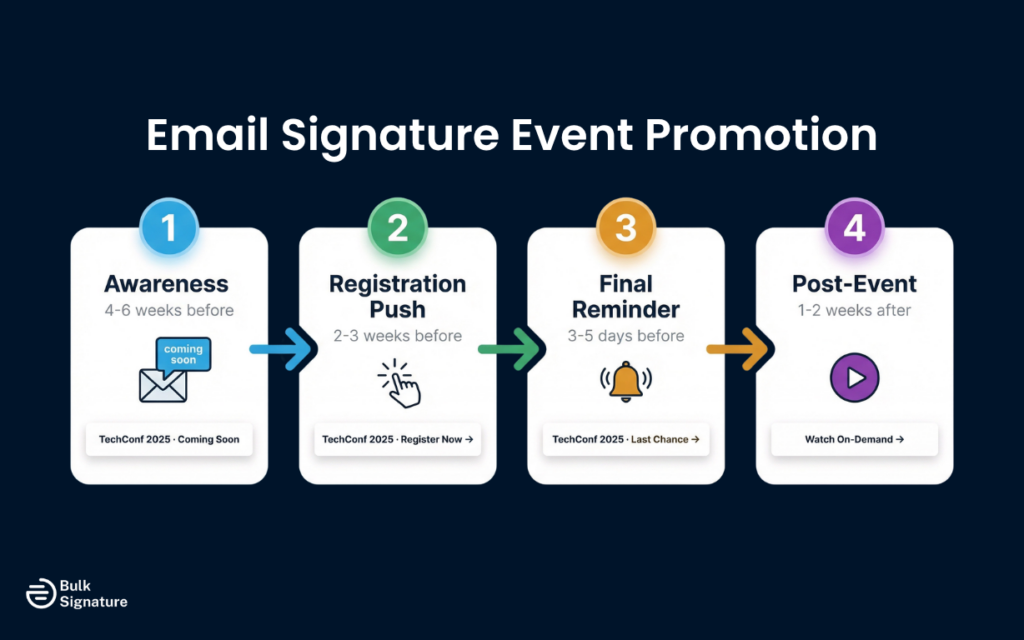 Email Signature Event Promotion

1

Awareness

4-6 weeks before

coming soon

TechConf 2025 · Coming Soon

2

Registration Push

2-3 weeks before

TechConf 2025 · Register Now →

3

Final Reminder

3-5 days before

TechConf 2025 · Last Chance →

4

Post-Event

1-2 weeks after

Watch On-Demand →

Bulk Signature